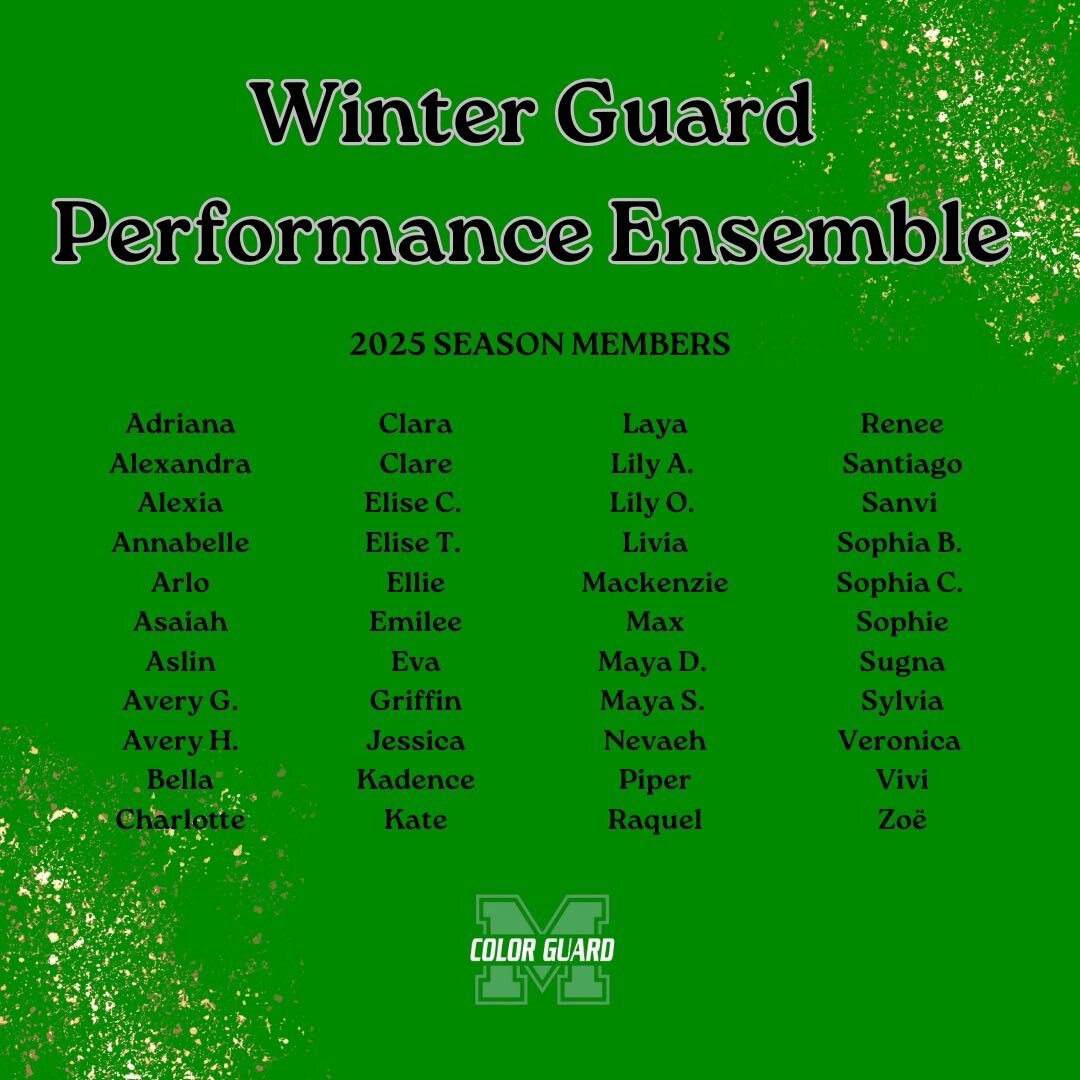 Winter Guard Performance Ensemble

2025 SEASON MEMBERS

Adriana
Alexandra
Alexia
Annabelle
Arlo
Asaiah
Aslin
Avery G.
Avery H.
Bella
Charlotte

Clara
Clare
Elise C.
Elise T.
Ellie
Emilee
Eva
Griffin
Jessica
Kadence
Kate

Laya
Lily A.
Lily O.
Livia
Mackenzie
Max
Maya D.
Maya S.
Nevaeh
Piper
Raquel

Renee
Santiago
Sanvi
Sophia B.
Sophia C.
Sophie
Sugna
Sylvia
Veronica
Vivi
Zoë

M
COLOR GUARD